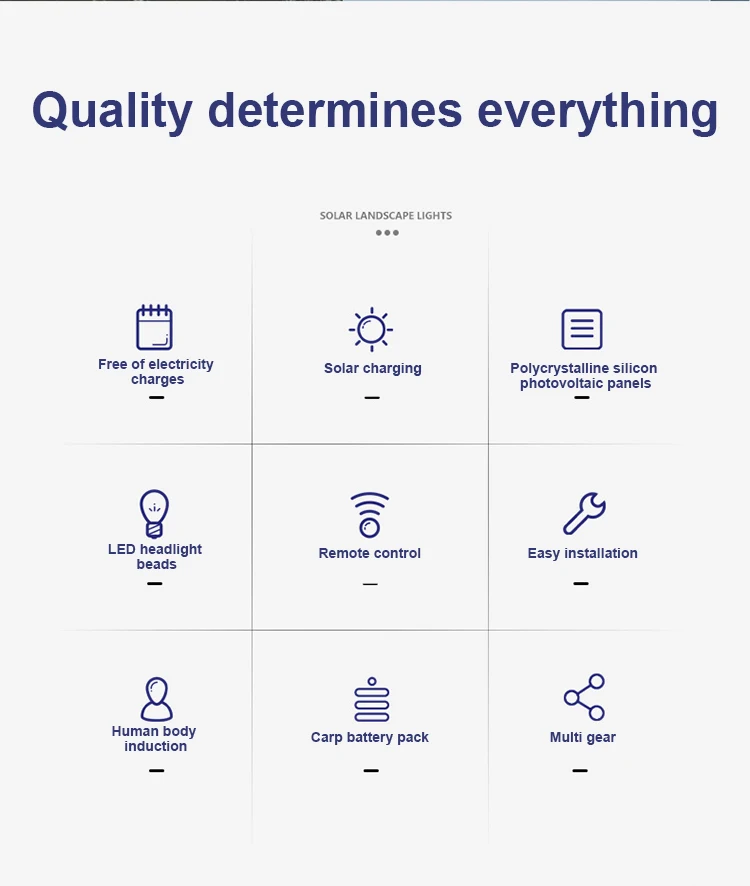 Quality determines everything

SOLAR LANDSCAPE LIGHTS

Free of electricity charges

Solar charging

Polycrystalline silicon photovoltaic panels

LED headlight beads

Remote control

Easy installation

Human body induction

Carp battery pack

Multi gear